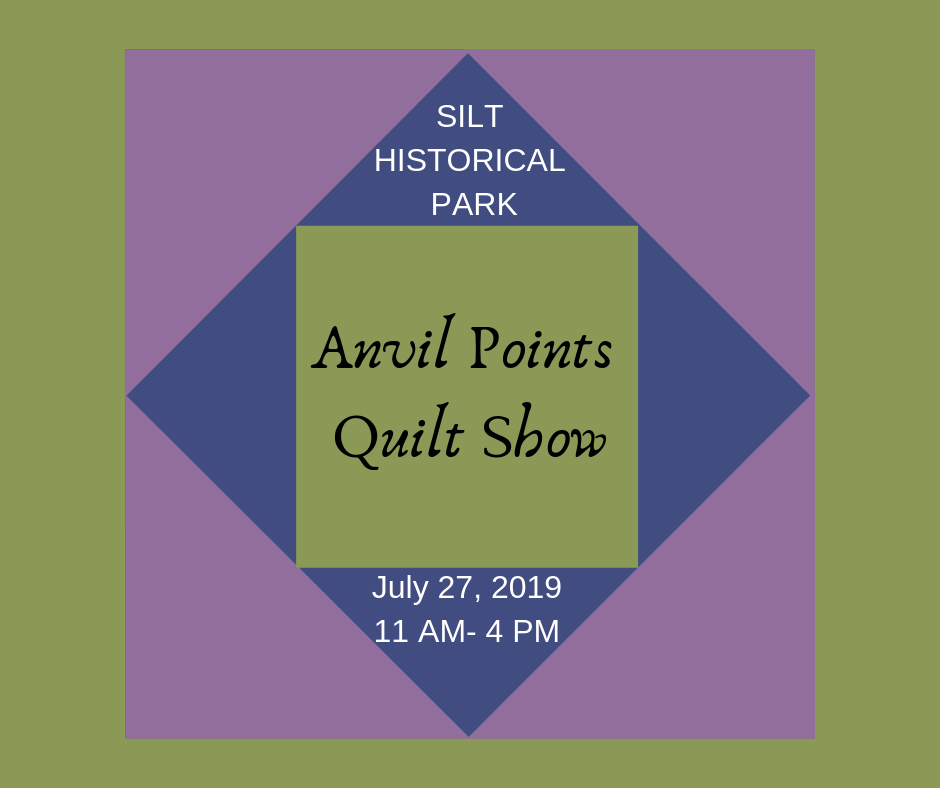 SILT
HISTORICAL
PARK

Anvil Points
Quilt Show

July 27, 2019
11 AM- 4 PM